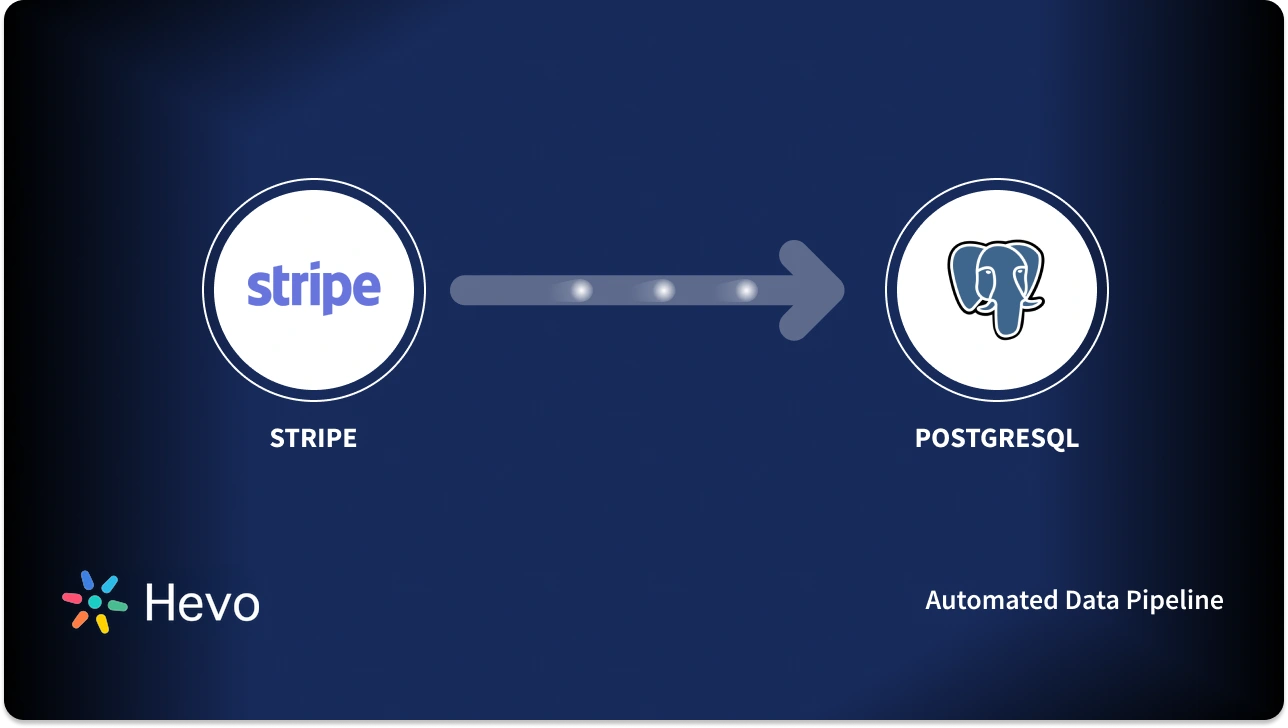 stripe

STRIPE

POSTGRESQL

Hevo

Automated Data Pipeline